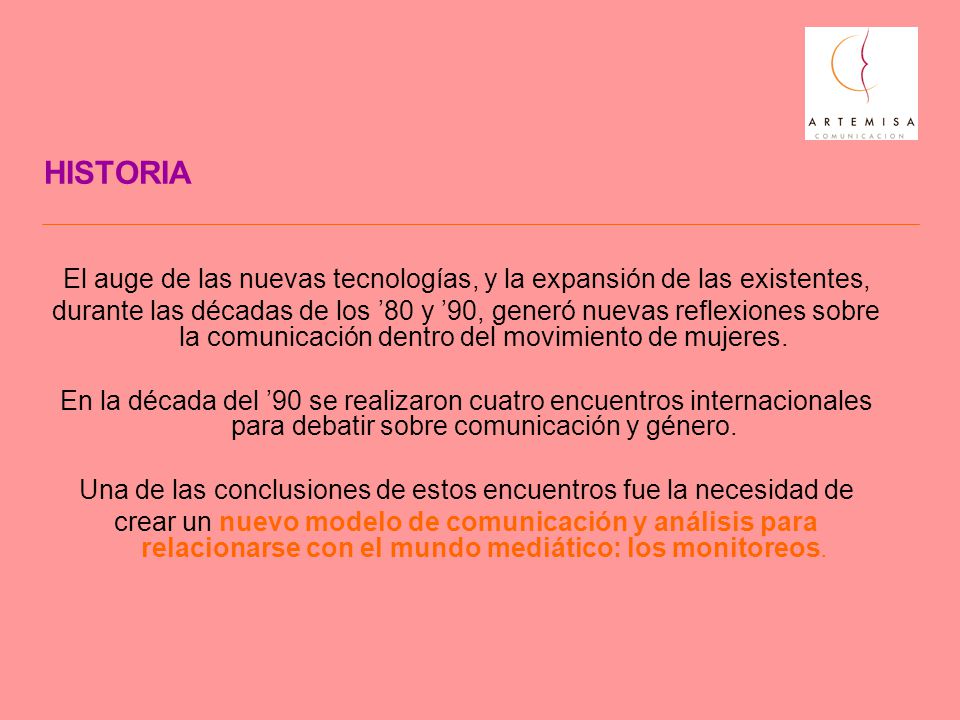 ARTEMISA
COMUNICACION

HISTORIA

El auge de las nuevas tecnologías, y la expansión de las existentes, durante las décadas de los ’80 y ’90, generó nuevas reflexiones sobre la comunicación dentro del movimiento de mujeres.

En la década del ’90 se realizaron cuatro encuentros internacionales para debatir sobre comunicación y género.

Una de las conclusiones de estos encuentros fue la necesidad de crear un nuevo modelo de comunicación y análisis para relacionarse con el mundo mediático: los monitoreos.